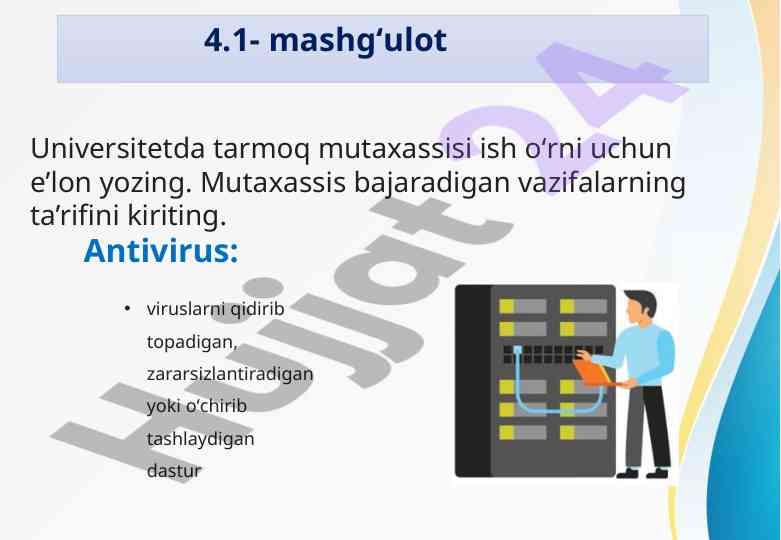 4.1- mashg‘ulot

Universitetda tarmoq mutaxassisi ish o‘rni uchun e’lon yozing. Mutaxassis bajaradigan vazifalarning ta’rifini kiriting.

Antivirus:

• viruslarni qidirib topadigan, zararsizlantiradigan yoki o‘chirib tashlaydigan dastur

Hujjat 24